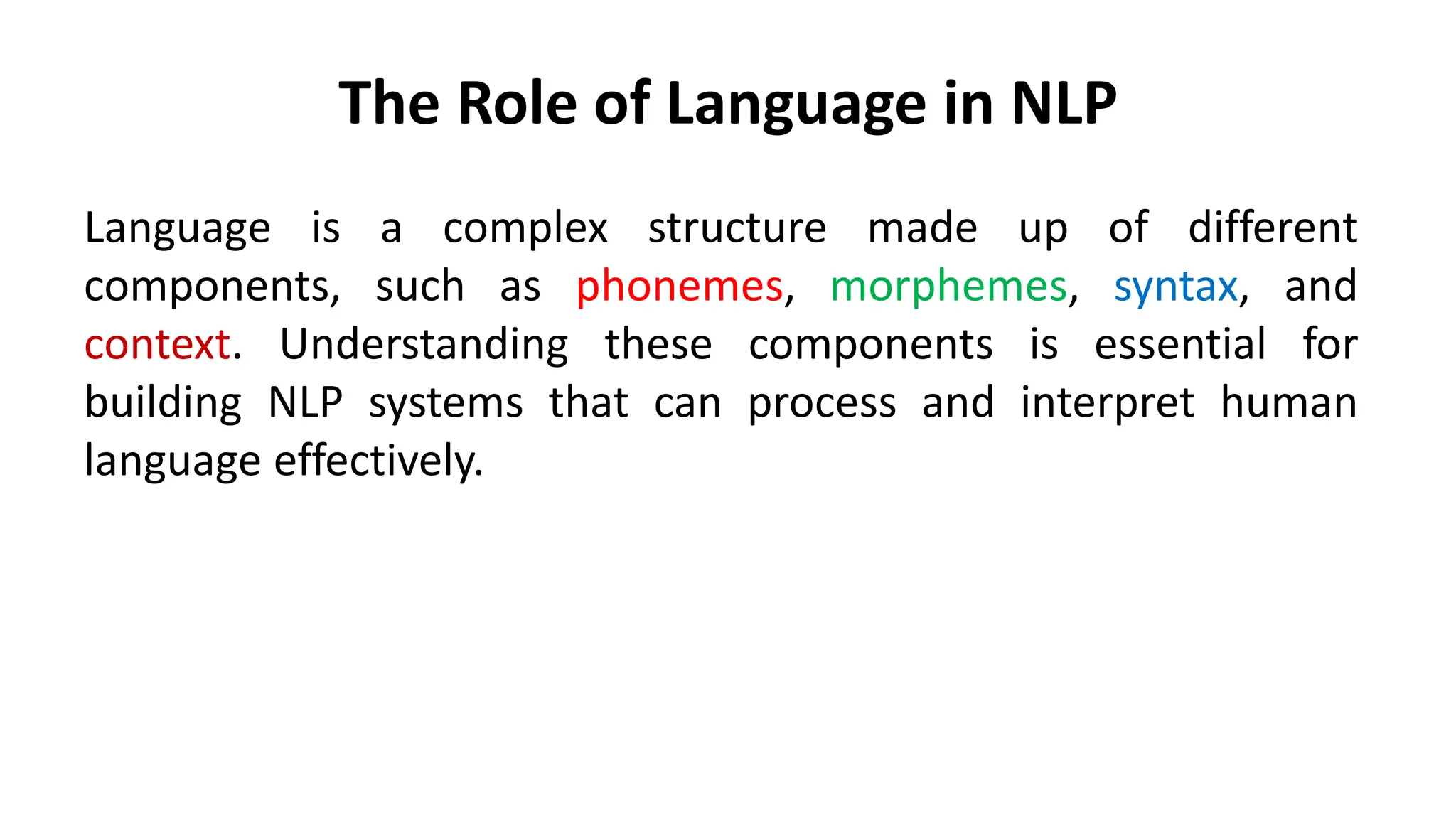 The Role of Language in NLP

Language is a complex structure made up of different components, such as phonemes, morphemes, syntax, and context. Understanding these components is essential for building NLP systems that can process and interpret human language effectively.